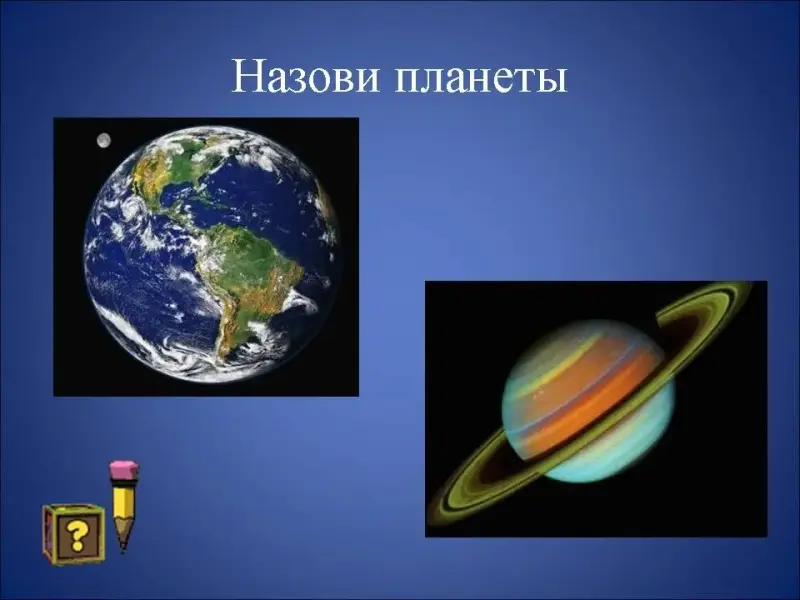 Назови планеты

?